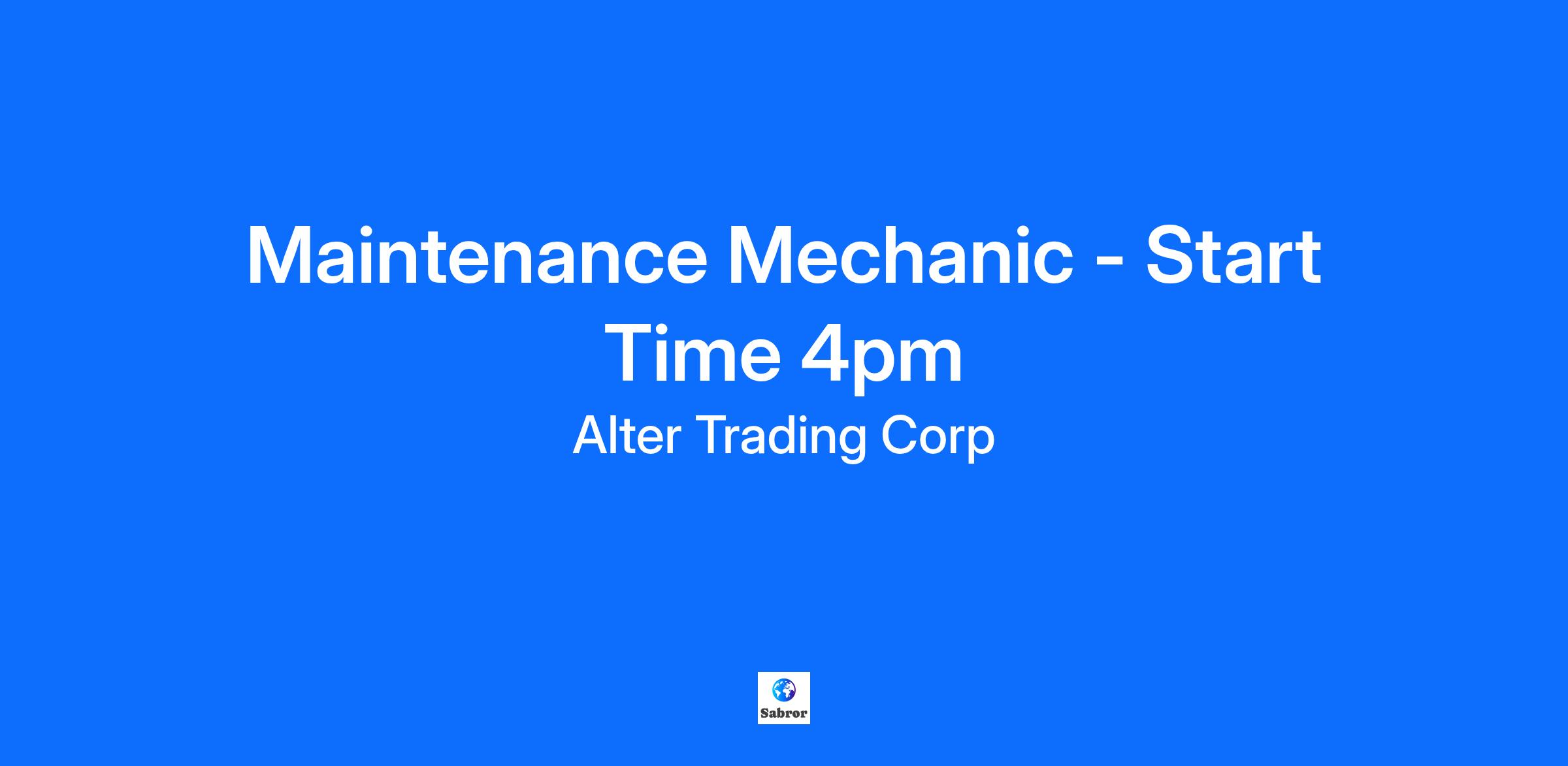 Maintenance Mechanic - Start Time 4pm

Alter Trading Corp

Sabror